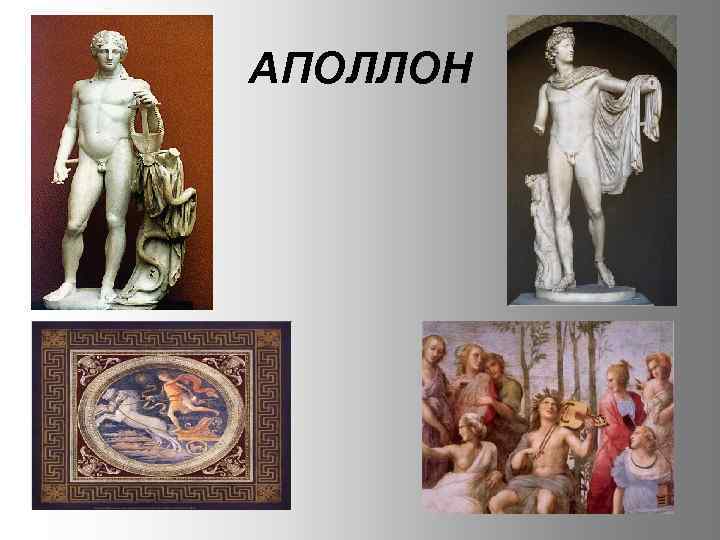 АПОЛЛОН